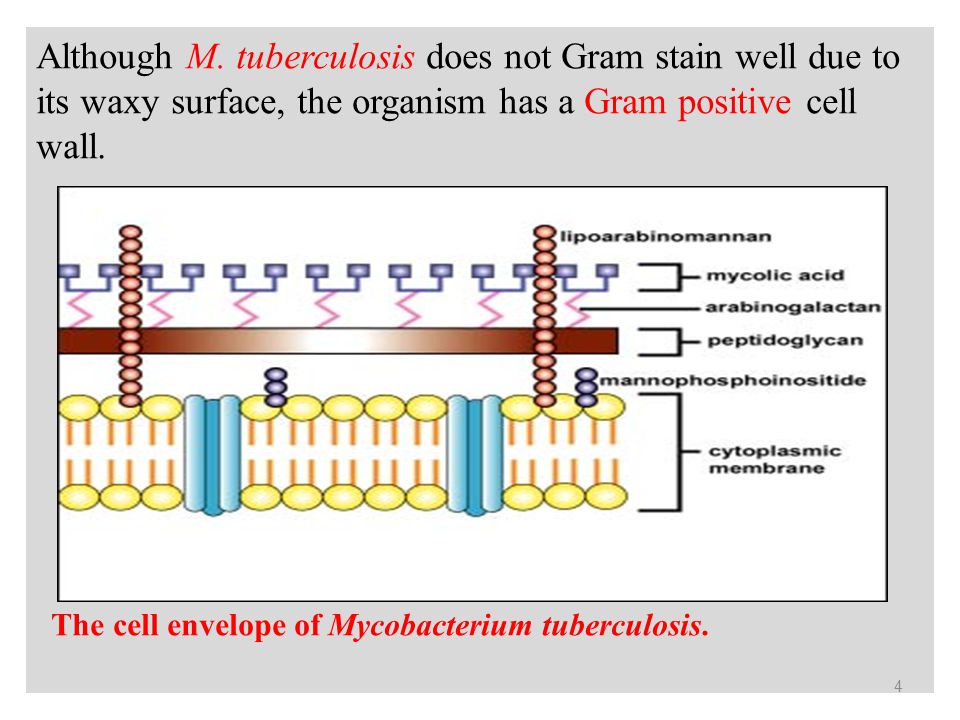 Although M. tuberculosis does not Gram stain well due to its waxy surface, the organism has a Gram positive cell wall.

lipoarabinomannan
mycolic acid
arabinogalactan
peptidoglycan
mannophosphoinositide
cytoplasmic membrane

The cell envelope of Mycobacterium tuberculosis.

4